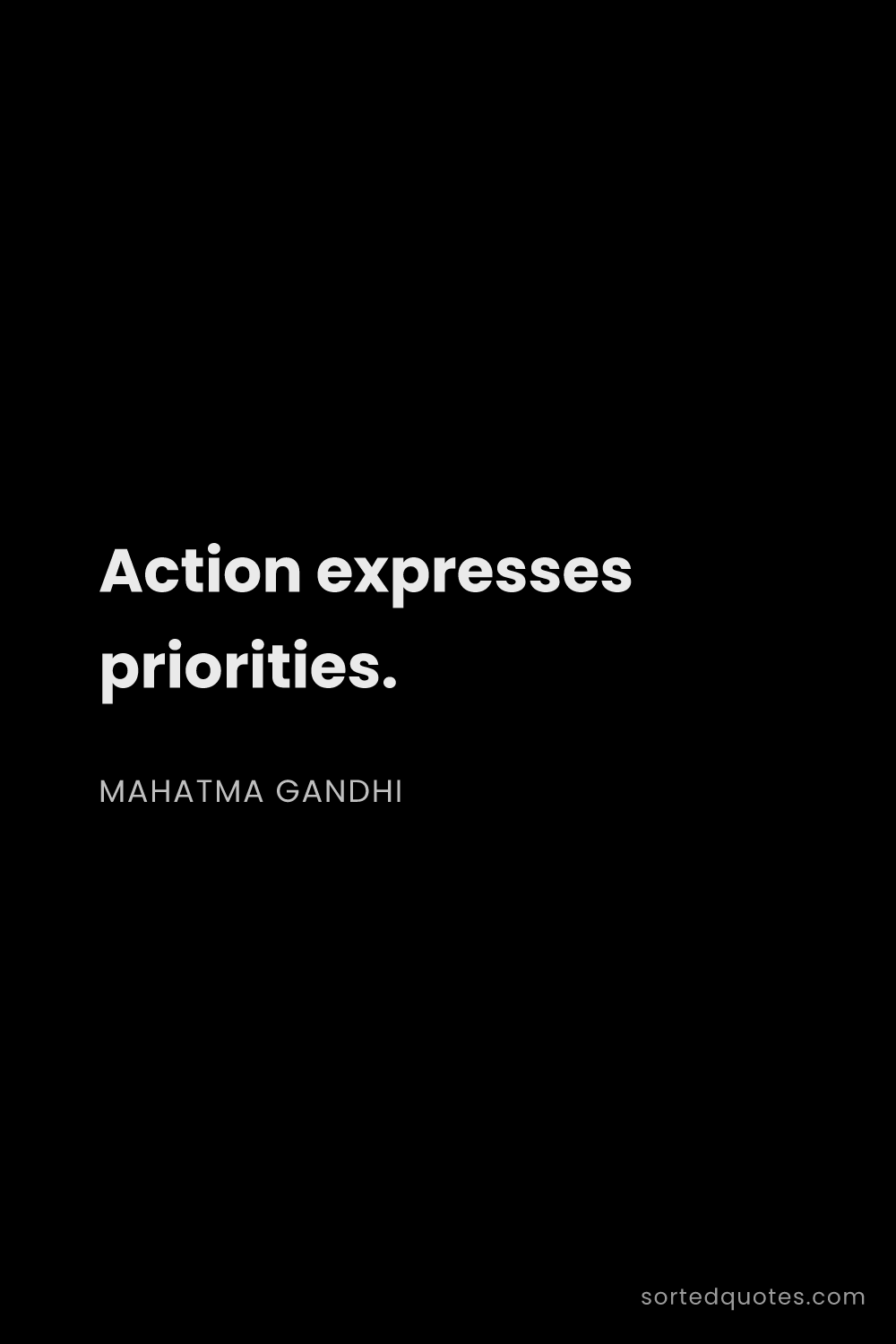 Action expresses priorities.

MAHATMA GANDHI

sortedquotes.com